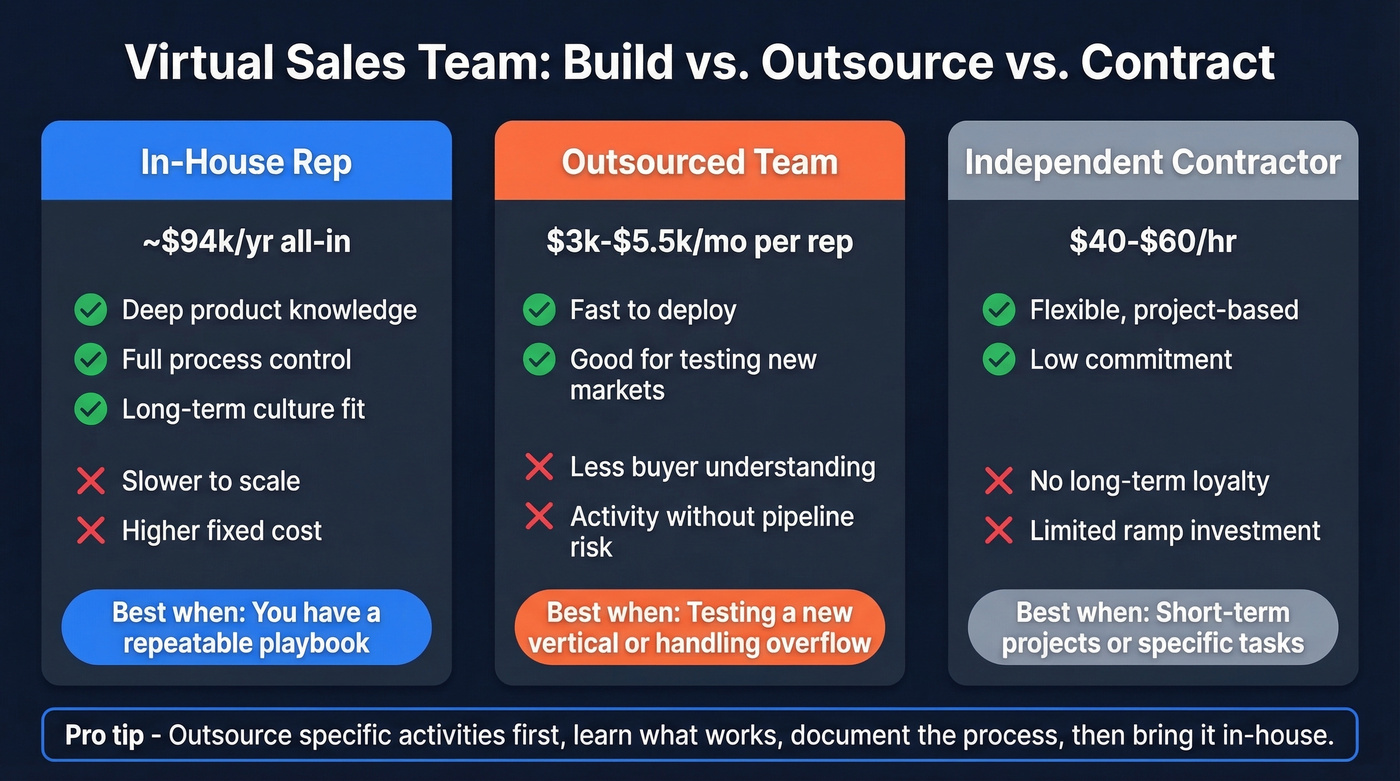 Virtual Sales Team: Build vs. Outsource vs. Contract

In-House Rep

~$94k/yr all-in

Deep product knowledge
Full process control
Long-term culture fit

Slower to scale
Higher fixed cost

Best when: You have a repeatable playbook

Outsourced Team

$3k-$5.5k/mo per rep

Fast to deploy
Good for testing new markets

Less buyer understanding
Activity without pipeline risk

Best when: Testing a new vertical or handling overflow

Independent Contractor

$40-$60/hr

Flexible, project-based
Low commitment

No long-term loyalty
Limited ramp investment

Best when: Short-term projects or specific tasks

Pro tip - Outsource specific activities first, learn what works, document the process, then bring it in-house.